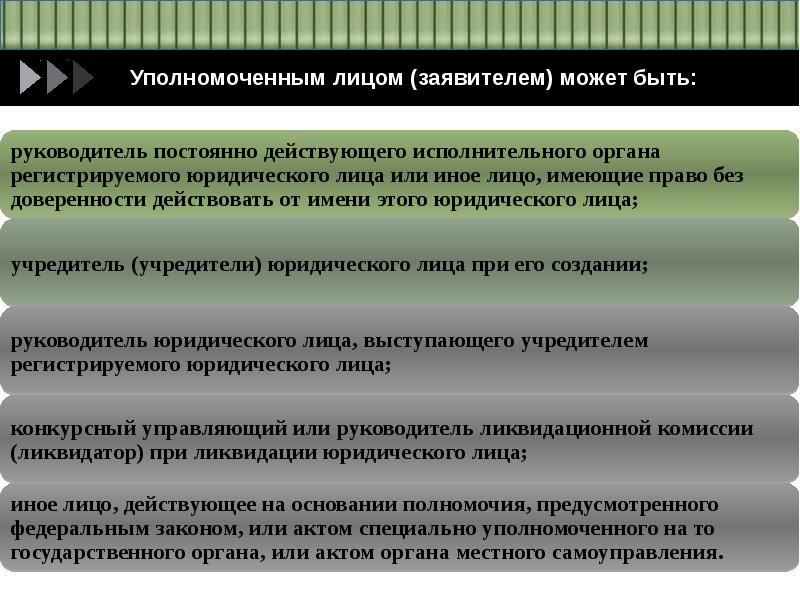 Уполномоченным лицом (заявителем) может быть:

руководитель постоянно действующего исполнительного органа регистрируемого юридического лица или иное лицо, имеющие право без доверенности действовать от имени этого юридического лица;

учредитель (учредители) юридического лица при его создании;

руководитель юридического лица, выступающего учредителем регистрируемого юридического лица;

конкурсный управляющий или руководитель ликвидационной комиссии (ликвидатор) при ликвидации юридического лица;

иное лицо, действующее на основании полномочия, предусмотренного федеральным законом, или актом специально уполномоченного на то государственного органа, или актом органа местного самоуправления.